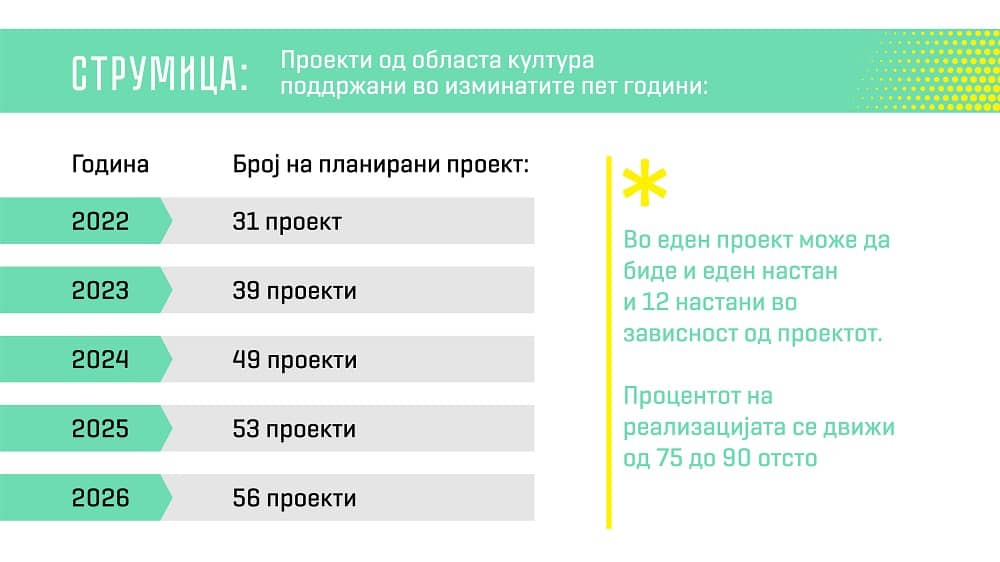 СТРУМИЦА: Проекти од областа култура поддржани во изминатите пет години:

| Година | Број на планирани проект: |
|---|---|
| 2022 | 31 проект |
| 2023 | 39 проекти |
| 2024 | 49 проекти |
| 2025 | 53 проекти |
| 2026 | 56 проекти |

*

Во еден проект може да биде и еден настан и 12 настани во зависност од проектот.

Процентот на реализацијата се движи од 75 до 90 отсто